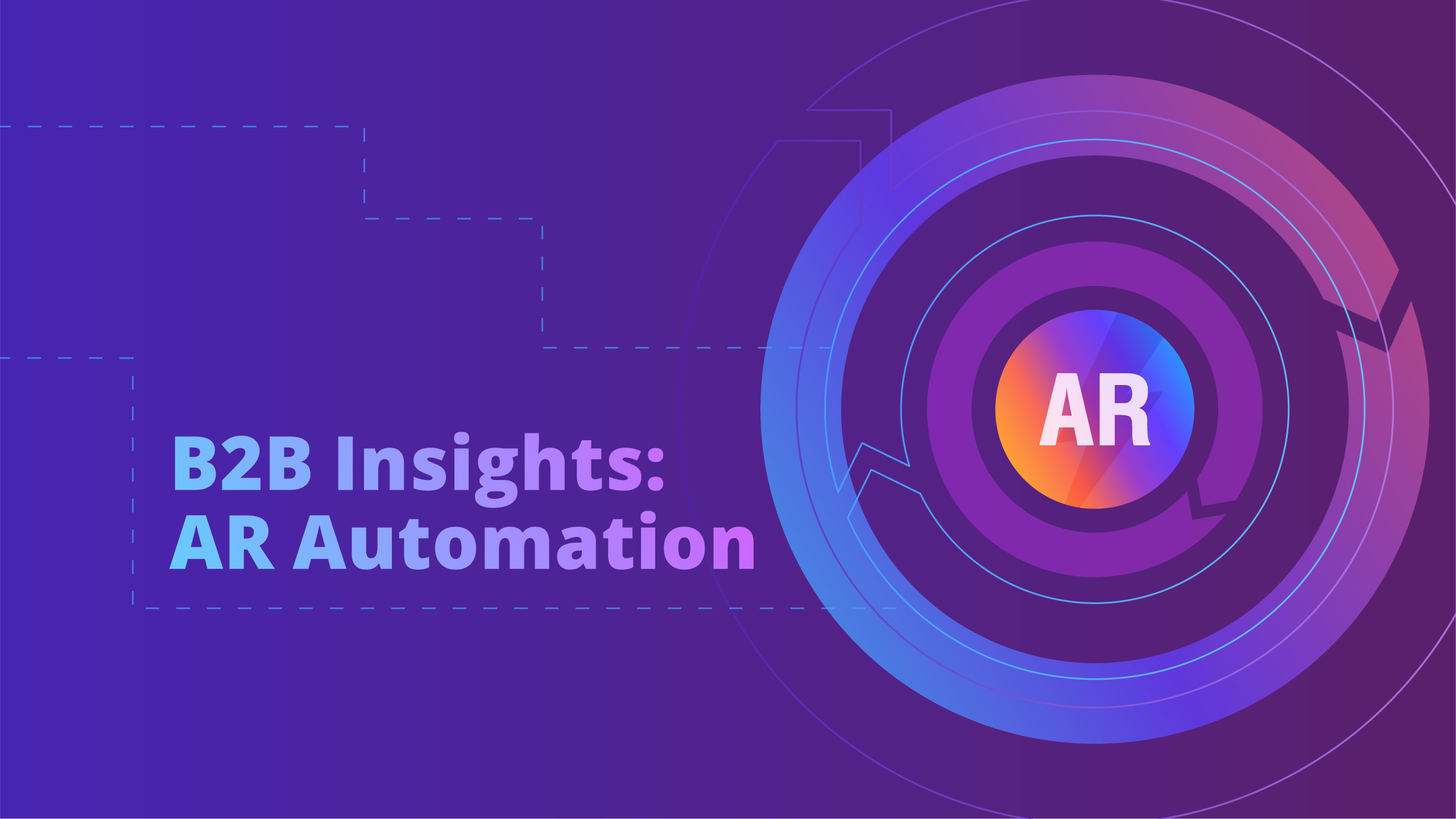 B2B Insights:
AR Automation

AR